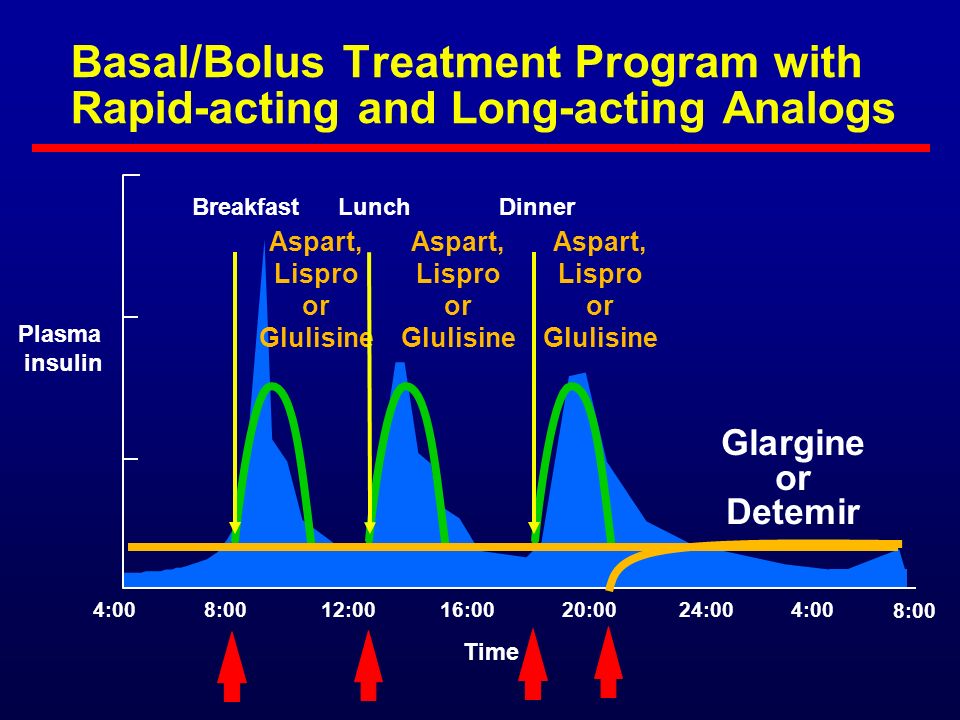 Basal/Bolus Treatment Program with Rapid-acting and Long-acting Analogs

Breakfast Lunch Dinner

Aspart, Lispro or Glulisine

Aspart, Lispro or Glulisine

Aspart, Lispro or Glulisine

Plasma insulin

Glargine or Detemir

4:00 8:00 12:00 16:00 20:00 24:00 4:00 8:00

Time